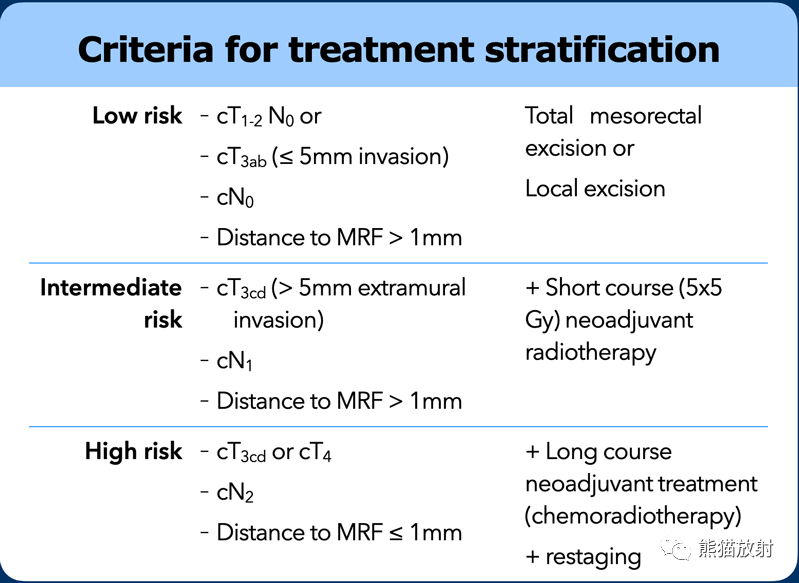 Criteria for treatment stratification

| Low risk | - $cT_{1-2}$ $N_0$ or<br>- $cT_{3ab}$ (≤ 5mm invasion)<br>- $cN_0$<br>- Distance to MRF > 1mm | Total mesorectal excision or<br>Local excision |
|---|---|---|
| Intermediate risk | - $cT_{3cd}$ (> 5mm extramural invasion)<br>- $cN_1$<br>- Distance to MRF > 1mm | + Short course (5x5 Gy) neoadjuvant radiotherapy |
| High risk | - $cT_{3cd}$ or $cT_4$<br>- $cN_2$<br>- Distance to MRF ≤ 1mm | + Long course neoadjuvant treatment (chemoradiotherapy)<br>+ restaging |

熊猫放射